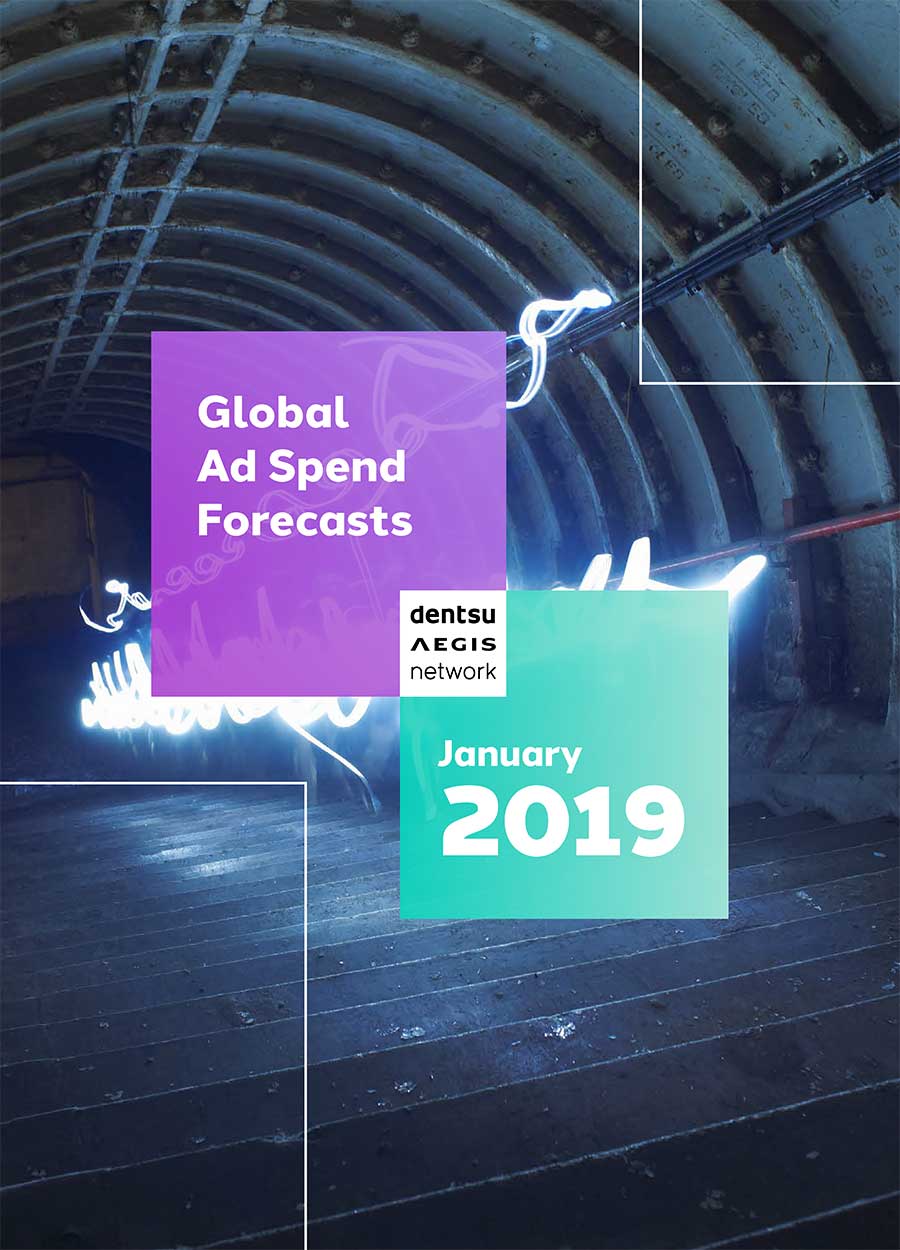 Global Ad Spend Forecasts

dentsu AEGIS network

January 2019